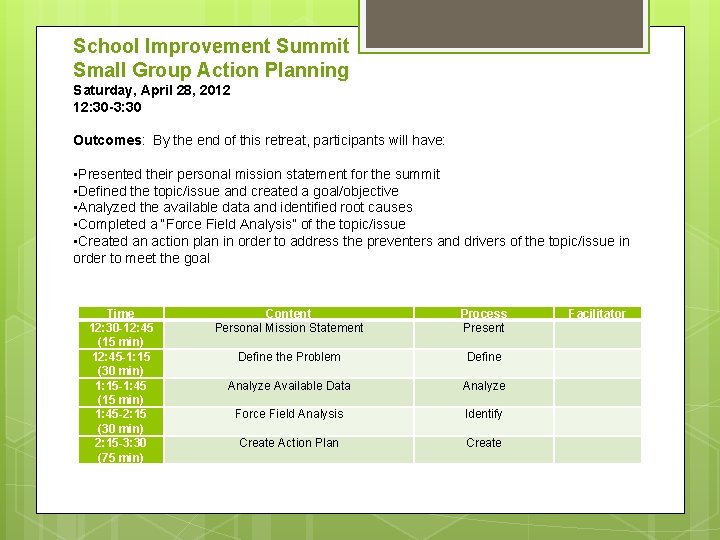 School Improvement Summit
Small Group Action Planning
Saturday, April 28, 2012
12:30-3:30

Outcomes: By the end of this retreat, participants will have:

▪Presented their personal mission statement for the summit
▪Defined the topic/issue and created a goal/objective
▪Analyzed the available data and identified root causes
▪Completed a "Force Field Analysis" of the topic/issue
▪Created an action plan in order to address the preventers and drivers of the topic/issue in order to meet the goal

| Time | Content | Process | Facilitator |
|---|---|---|---|
| 12:30-12:45 (15 min) | Personal Mission Statement | Present | |
| 12:45-1:15 (30 min) | Define the Problem | Define | |
| 1:15-1:45 (15 min) | Analyze Available Data | Analyze | |
| 1:45-2:15 (30 min) | Force Field Analysis | Identify | |
| 2:15-3:30 (75 min) | Create Action Plan | Create | |